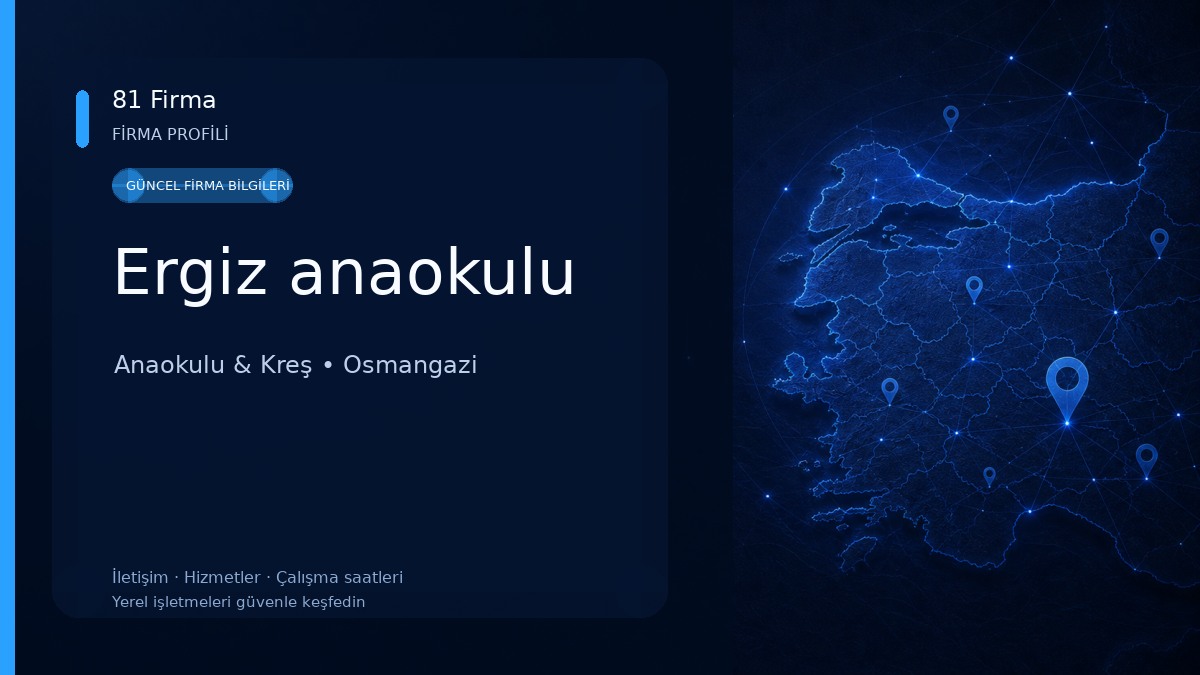 81 Firma
FİRMA PROFİLİ

GÜNCEL FİRMA BİLGİLERİ

Ergiz anaokulu

Anaokulu & Kreş • Osmangazi

İletişim · Hizmetler · Çalışma saatleri
Yerel işletmeleri güvenle keşfedin